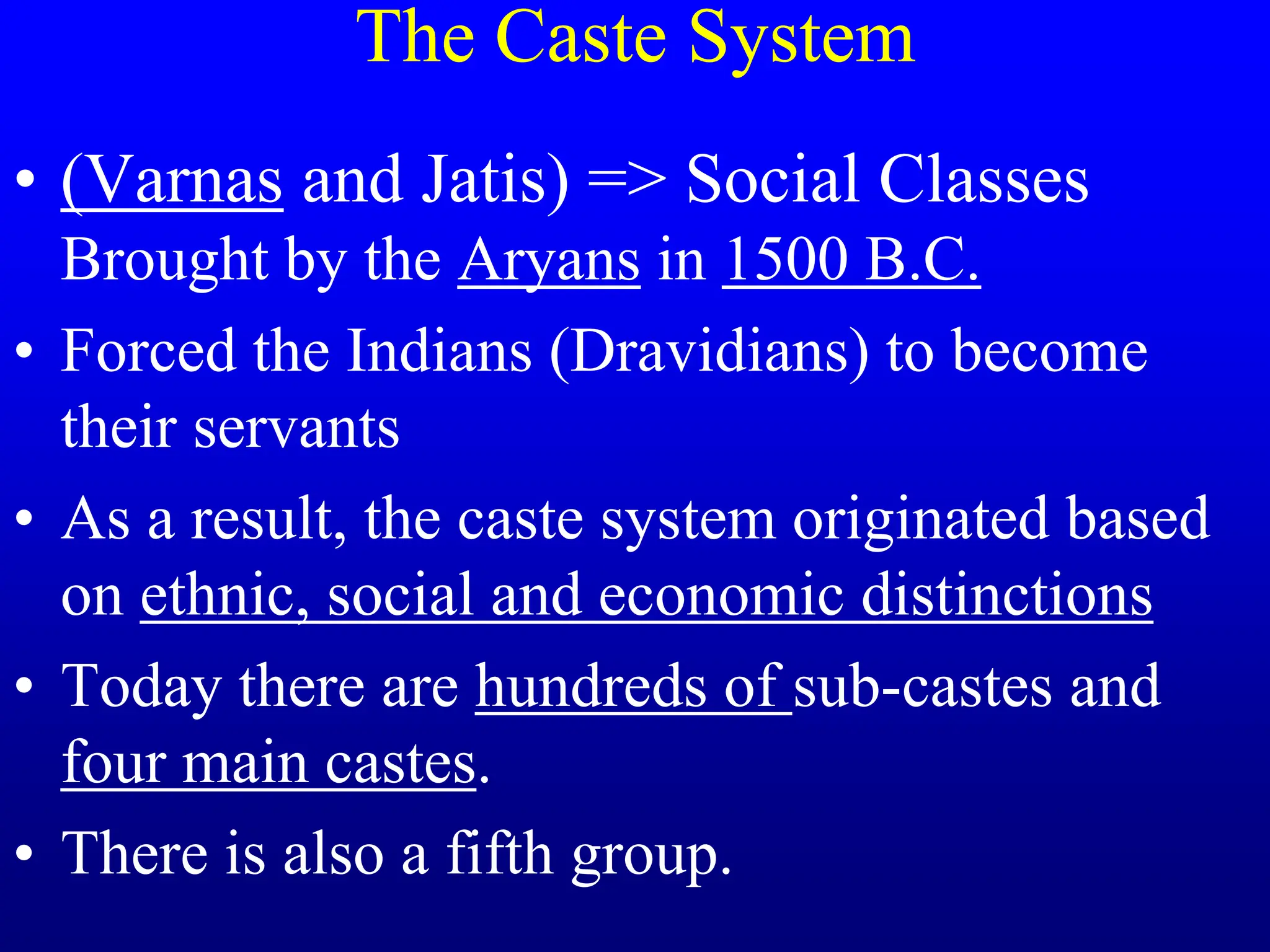 The Caste System

• (Varnas and Jatis) => Social Classes Brought by the Aryans in 1500 B.C.
• Forced the Indians (Dravidians) to become their servants
• As a result, the caste system originated based on ethnic, social and economic distinctions
• Today there are hundreds of sub-castes and four main castes.
• There is also a fifth group.